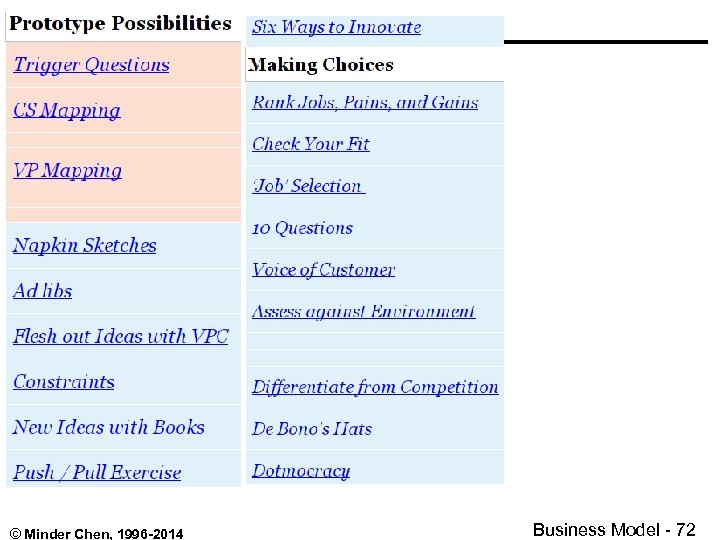 Prototype Possibilities

Trigger Questions

CS Mapping

VP Mapping

Napkin Sketches

Ad libs

Flesh out Ideas with VPC

Constraints

New Ideas with Books

Push / Pull Exercise

Six Ways to Innovate

Making Choices

Rank Jobs, Pains, and Gains

Check Your Fit

'Job' Selection

10 Questions

Voice of Customer

Assess against Environment

Differentiate from Competition

De Bono's Hats

Dotmocracy

© Minder Chen, 1996-2014

Business Model - 72